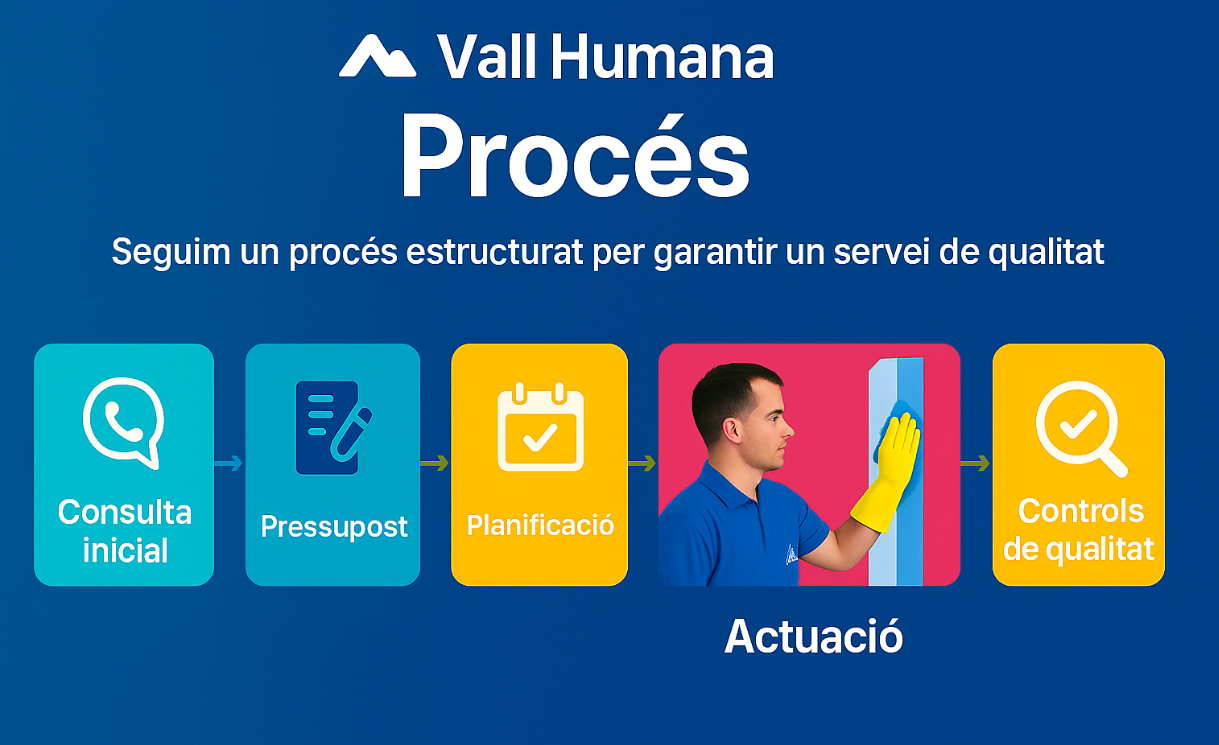 Vall Humana

Procés

Seguim un procés estructurat per garantir un servei de qualitat

Consulta inicial

Pressupost

Planificació

Actuació

Controls de qualitat